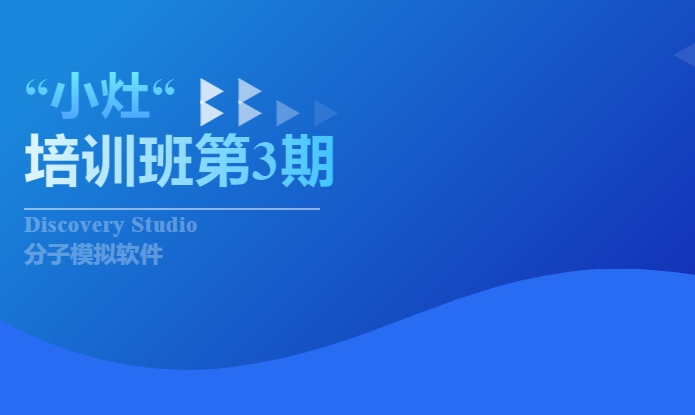 “小灶“
培训班第3期

Discovery Studio
分子模拟软件